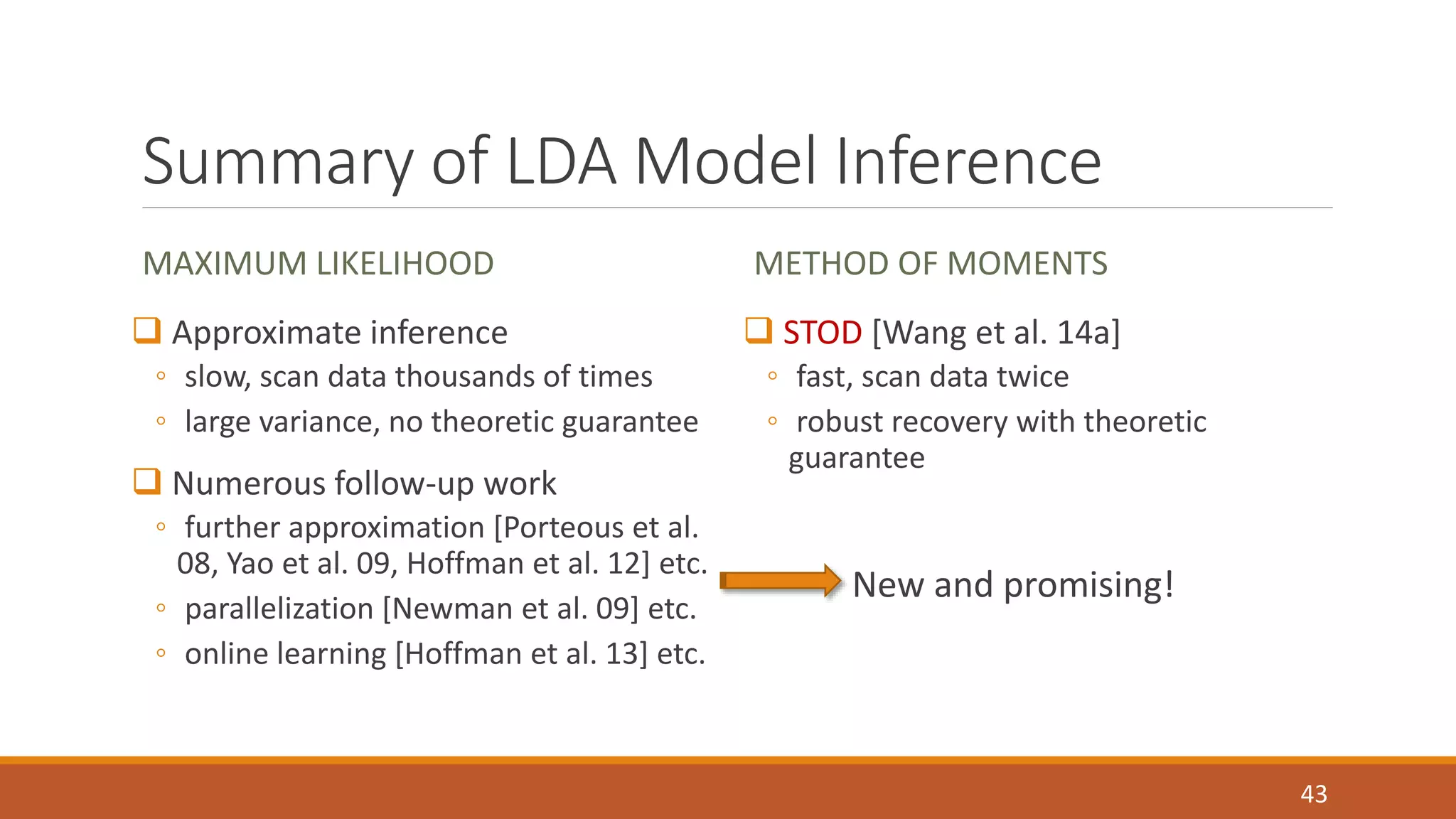 Summary of LDA Model Inference

MAXIMUM LIKELIHOOD

❑ Approximate inference
◦ slow, scan data thousands of times
◦ large variance, no theoretic guarantee

❑ Numerous follow-up work
◦ further approximation [Porteous et al. 08, Yao et al. 09, Hoffman et al. 12] etc.
◦ parallelization [Newman et al. 09] etc.
◦ online learning [Hoffman et al. 13] etc.

METHOD OF MOMENTS

❑ STOD [Wang et al. 14a]
◦ fast, scan data twice
◦ robust recovery with theoretic guarantee

New and promising!

43